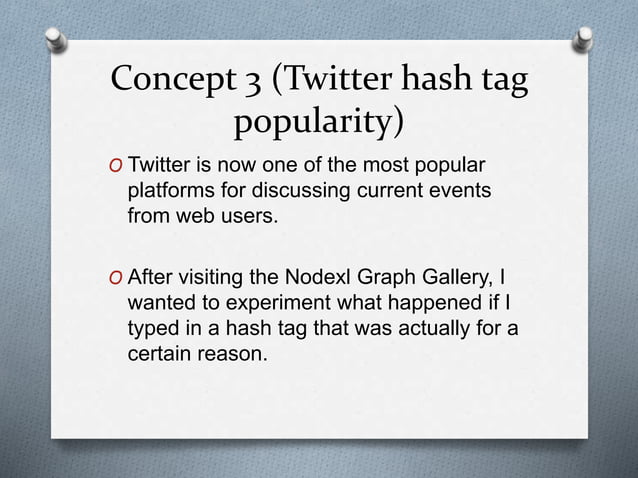 Concept 3 (Twitter hash tag popularity)

O Twitter is now one of the most popular platforms for discussing current events from web users.

O After visiting the Nodexl Graph Gallery, I wanted to experiment what happened if I typed in a hash tag that was actually for a certain reason.